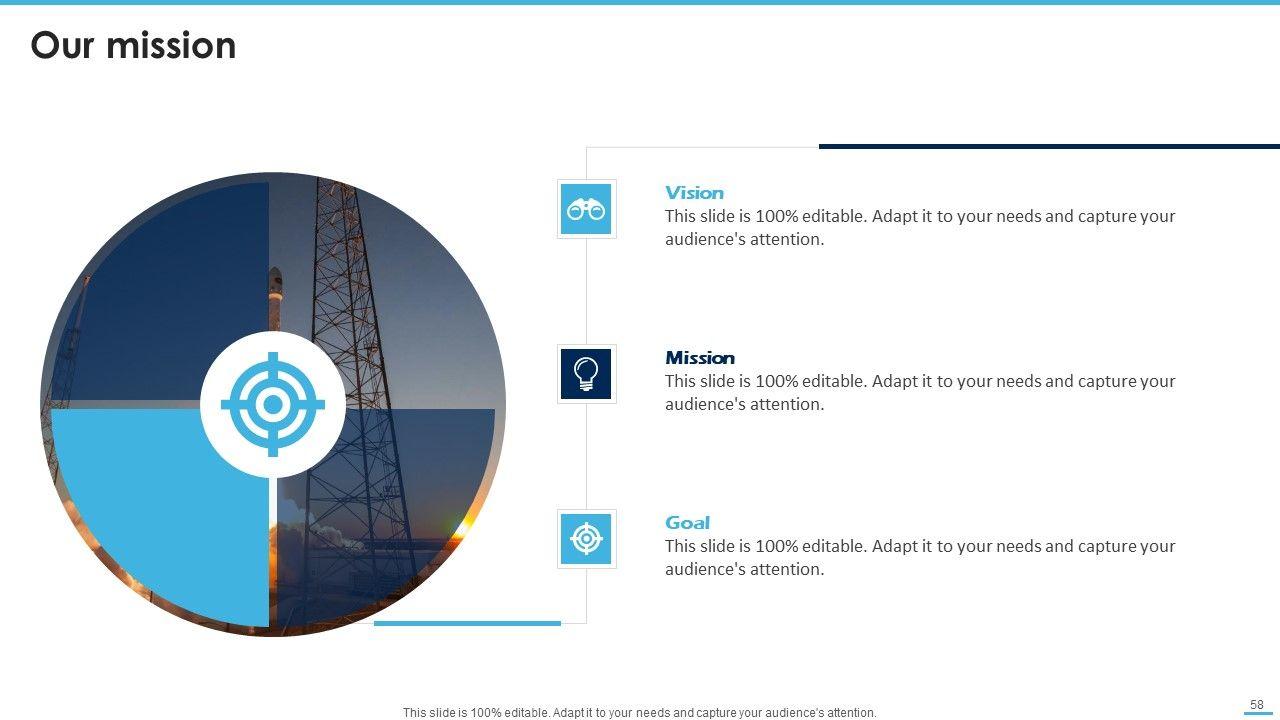 Our mission

Vision
This slide is 100% editable. Adapt it to your needs and capture your audience's attention.

Mission
This slide is 100% editable. Adapt it to your needs and capture your audience's attention.

Goal
This slide is 100% editable. Adapt it to your needs and capture your audience's attention.

This slide is 100% editable. Adapt it to your needs and capture your audience's attention.

58